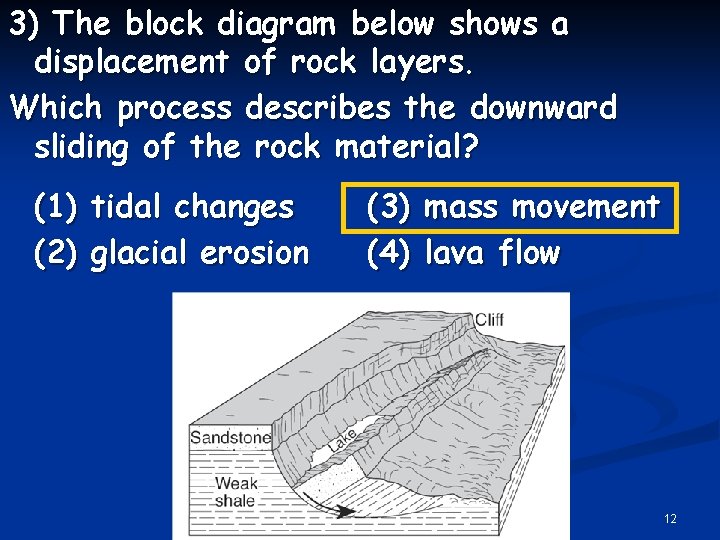 3) The block diagram below shows a displacement of rock layers.

Which process describes the downward sliding of the rock material?

(1) tidal changes
(2) glacial erosion
(3) mass movement
(4) lava flow

Cliff
Sandstone
Lake
Weak shale

12